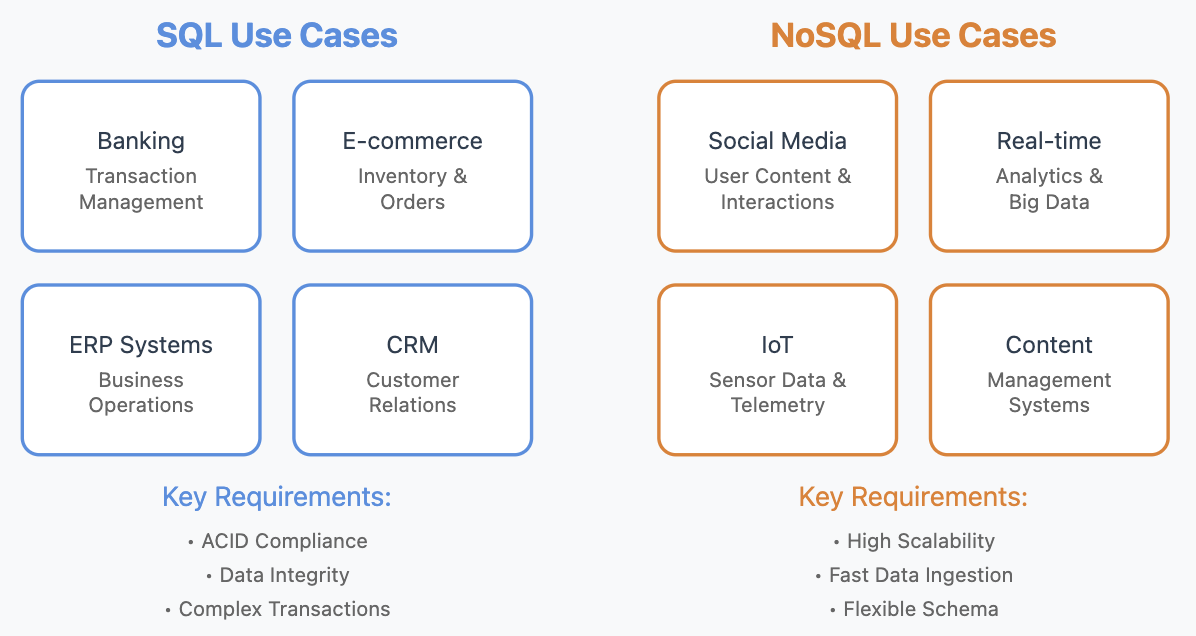 SQL Use Cases

Banking
Transaction Management

E-commerce
Inventory & Orders

ERP Systems
Business Operations

CRM
Customer Relations

Key Requirements:
• ACID Compliance
• Data Integrity
• Complex Transactions

NoSQL Use Cases

Social Media
User Content & Interactions

Real-time
Analytics & Big Data

IoT
Sensor Data & Telemetry

Content
Management Systems

Key Requirements:
• High Scalability
• Fast Data Ingestion
• Flexible Schema